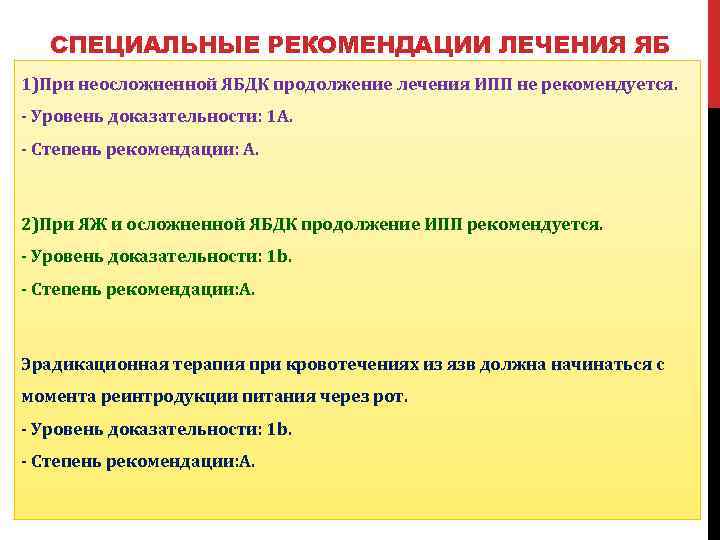 СПЕЦИАЛЬНЫЕ РЕКОМЕНДАЦИИ ЛЕЧЕНИЯ ЯБ

1)При неосложненной ЯБДК продолжение лечения ИПП не рекомендуется.
- Уровень доказательности: 1А.
- Степень рекомендации: А.

2)При ЯЖ и осложненной ЯБДК продолжение ИПП рекомендуется.
- Уровень доказательности: 1b.
- Степень рекомендации:А.

Эрадикационная терапия при кровотечениях из язв должна начинаться с момента реинтродукции питания через рот.
- Уровень доказательности: 1b.
- Степень рекомендации:А.